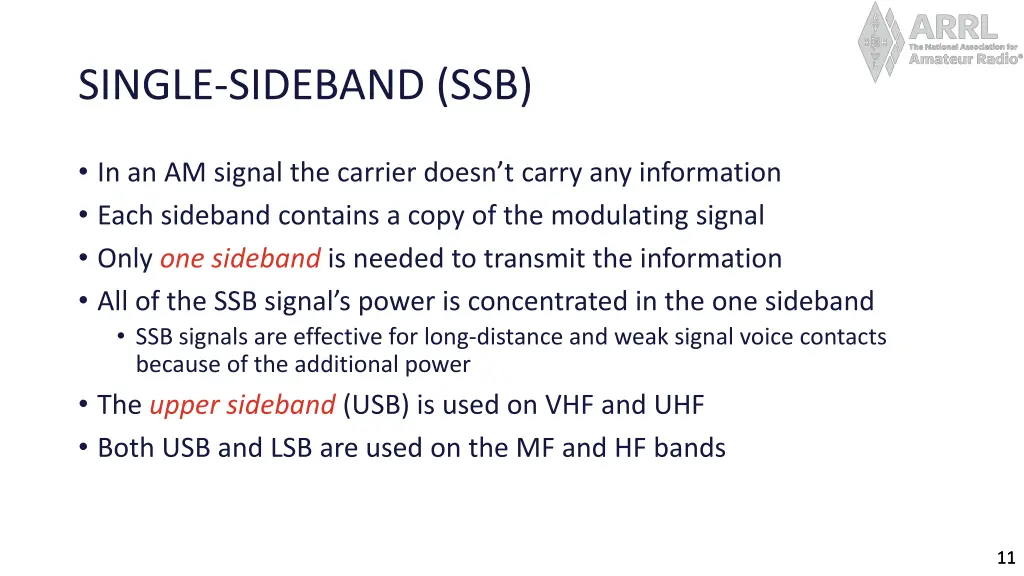 ARRL
The National Association for
Amateur Radio®

SINGLE-SIDEBAND (SSB)

• In an AM signal the carrier doesn't carry any information
• Each sideband contains a copy of the modulating signal
• Only one sideband is needed to transmit the information
• All of the SSB signal's power is concentrated in the one sideband
  • SSB signals are effective for long-distance and weak signal voice contacts because of the additional power
• The upper sideband (USB) is used on VHF and UHF
• Both USB and LSB are used on the MF and HF bands

11